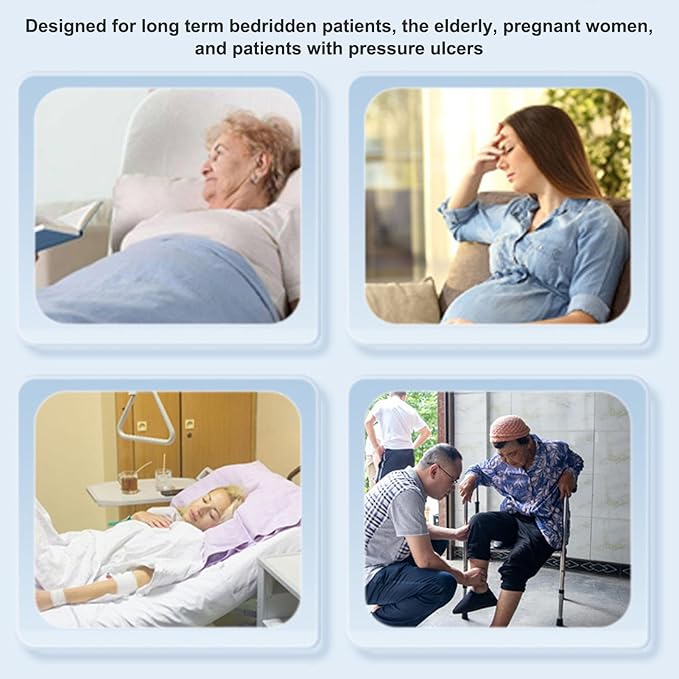 Designed for long term bedridden patients, the elderly, pregnant women, and patients with pressure ulcers